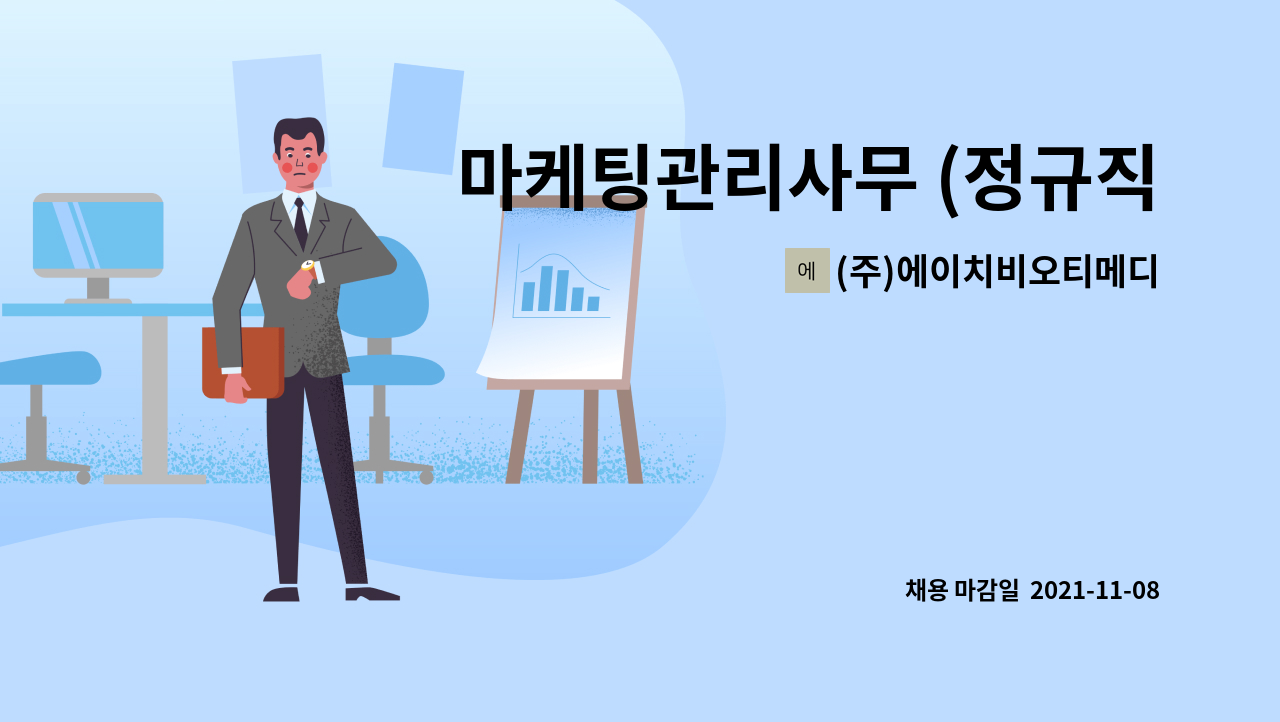 마케팅관리사무 (정규직

에 (주)에이치비오티메디

채용 마감일 2021-11-08